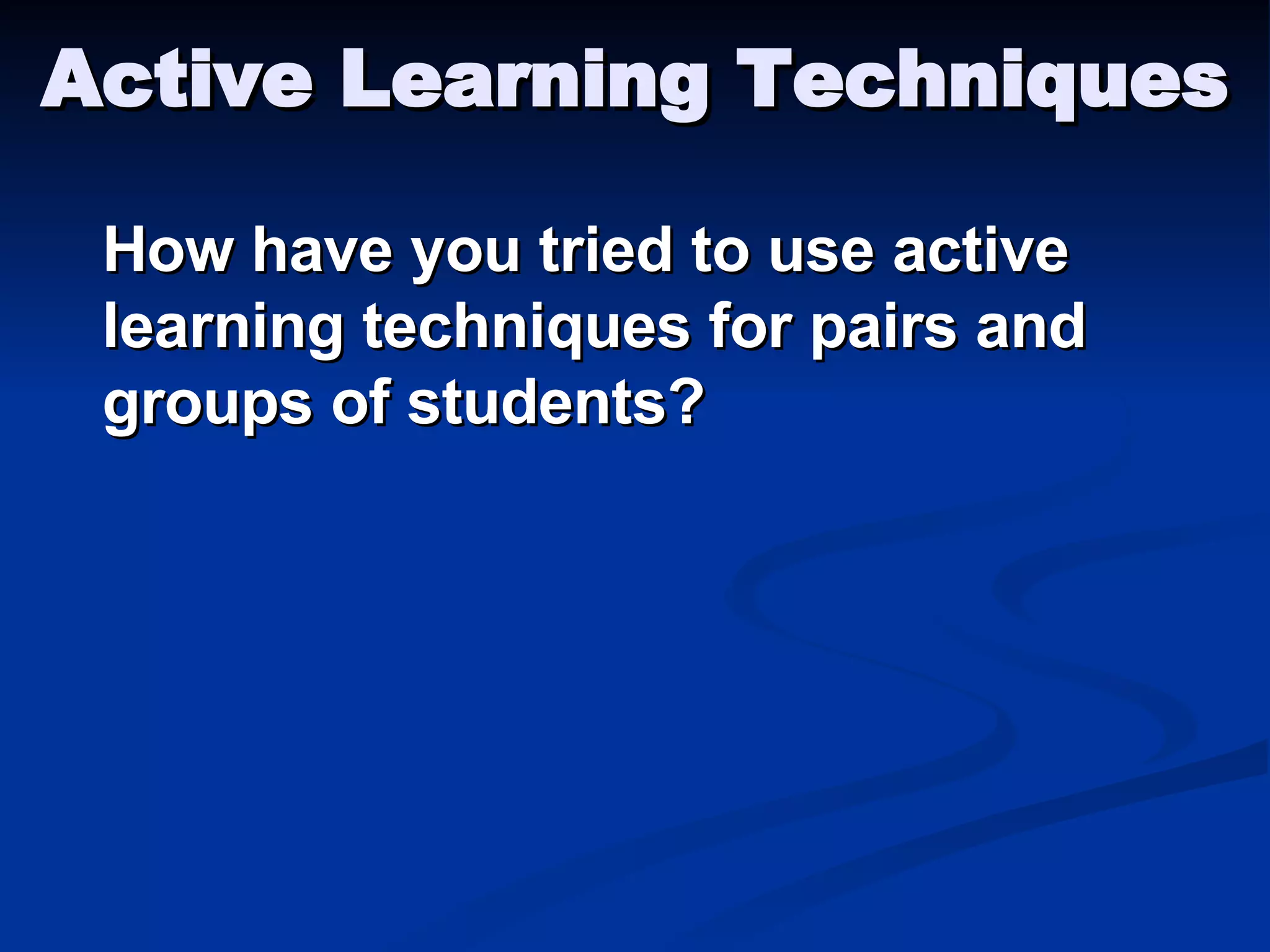 Active Learning Techniques

How have you tried to use active learning techniques for pairs and groups of students?